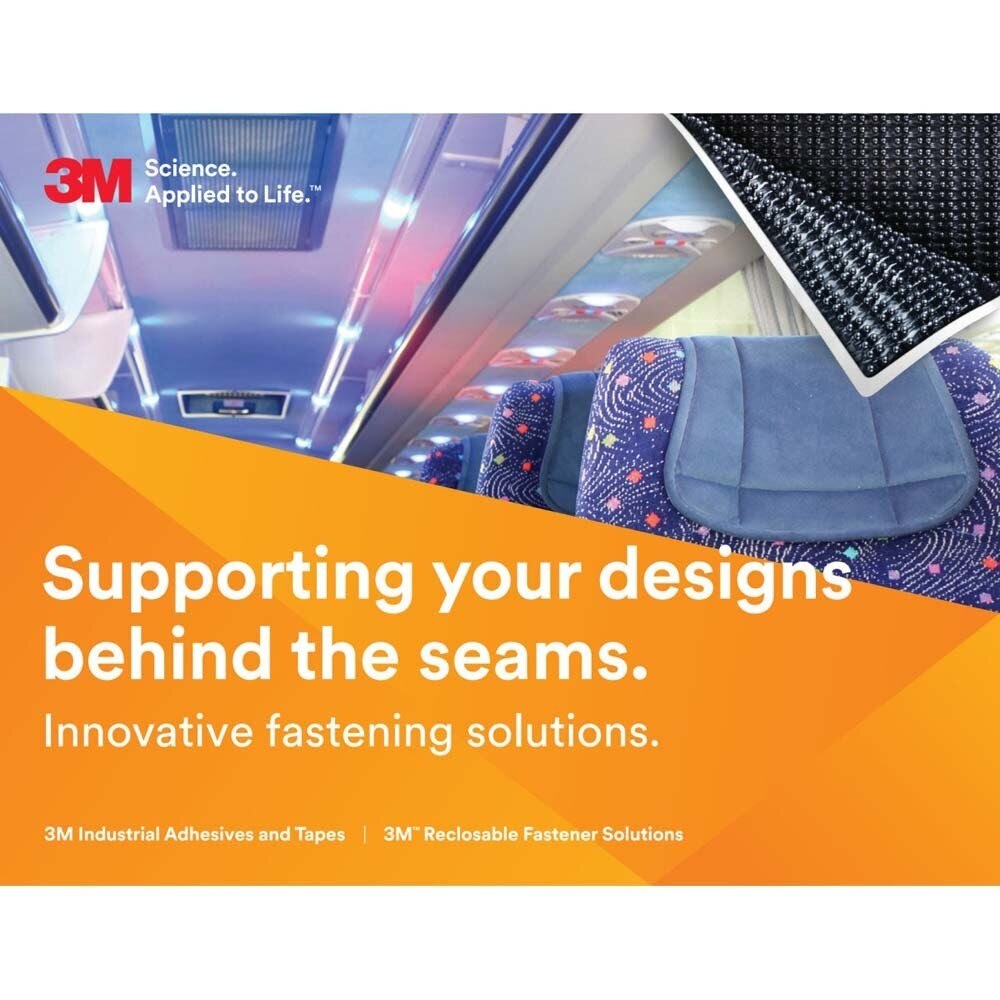 3M Science. Applied to Life.™

Supporting your designs behind the seams.

Innovative fastening solutions.

3M Industrial Adhesives and Tapes | 3M™ Reclosable Fastener Solutions